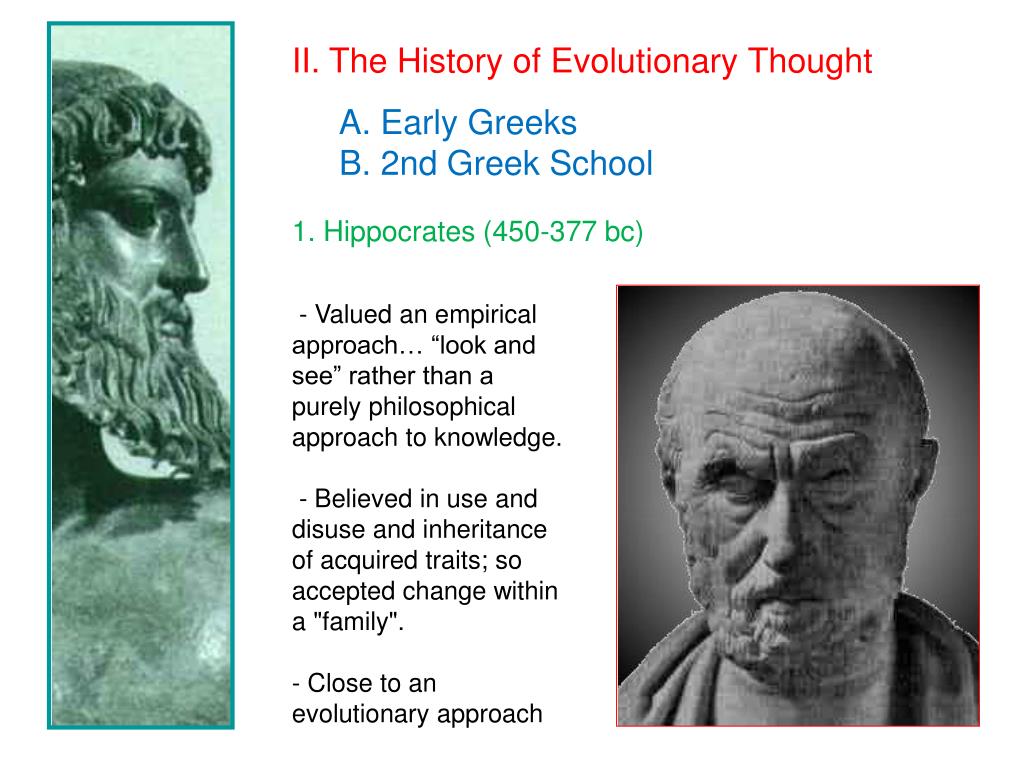 II. The History of Evolutionary Thought

A. Early Greeks
B. 2nd Greek School

1. Hippocrates (450-377 bc)

- Valued an empirical approach… “look and see” rather than a purely philosophical approach to knowledge.

- Believed in use and disuse and inheritance of acquired traits; so accepted change within a "family".

- Close to an evolutionary approach